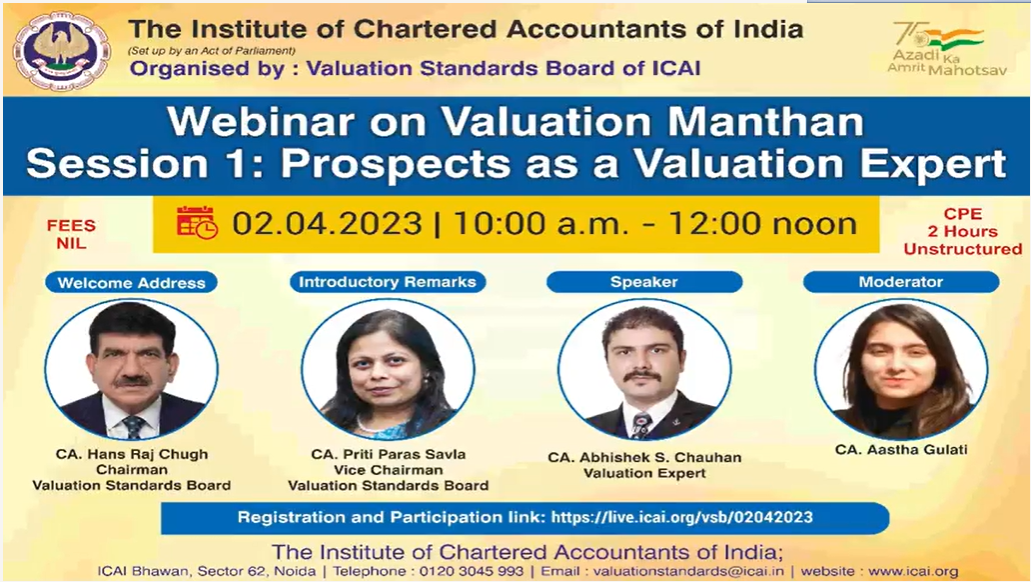 The Institute of Chartered Accountants of India
(Set up by an Act of Parliament)
Organised by : Valuation Standards Board of ICAI

75 Azadi Ka Amrit Mahotsav

Webinar on Valuation Manthan
Session 1: Prospects as a Valuation Expert

FEES NIL

02.04.2023 | 10:00 a.m. - 12:00 noon

CPE 2 Hours Unstructured

Welcome Address
CA. Hans Raj Chugh
Chairman
Valuation Standards Board

Introductory Remarks
CA. Priti Paras Savla
Vice Chairman
Valuation Standards Board

Speaker
CA. Abhishek S. Chauhan
Valuation Expert

Moderator
CA. Aastha Gulati

Registration and Participation link: https://live.icai.org/vsb/02042023

The Institute of Chartered Accountants of India;
ICAI Bhawan, Sector 62, Noida | Telephone : 0120 3045 993 | Email : valuationstandards@icai.in | website : www.icai.org